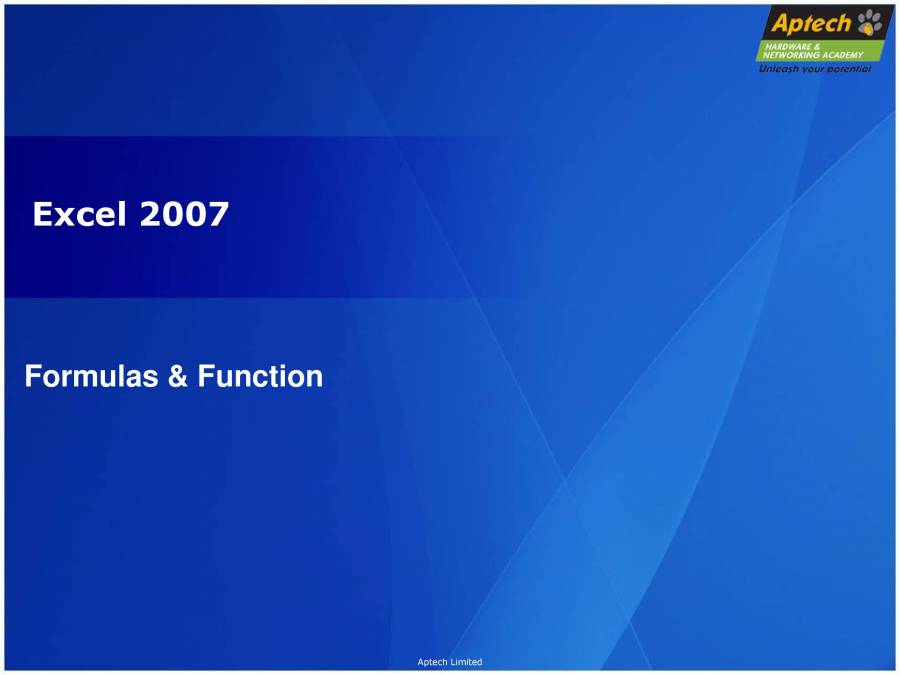 Aptech
HARDWARE &
NETWORKING ACADEMY
Unleash your potential

Excel 2007

Formulas & Function

Aptech Limited